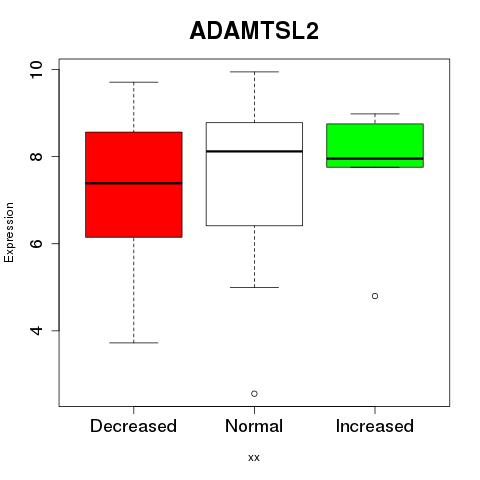 ADAMTSL2

Expression

10
8
6
4

Decreased
Normal
Increased

xx